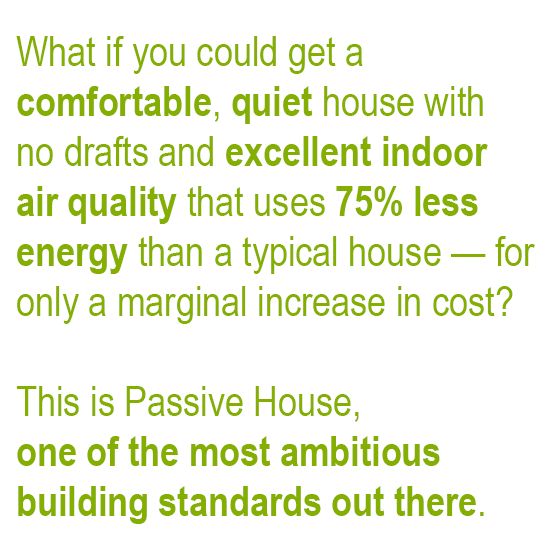 What if you could get a comfortable, quiet house with no drafts and excellent indoor air quality that uses 75% less energy than a typical house — for only a marginal increase in cost?

This is Passive House, one of the most ambitious building standards out there.